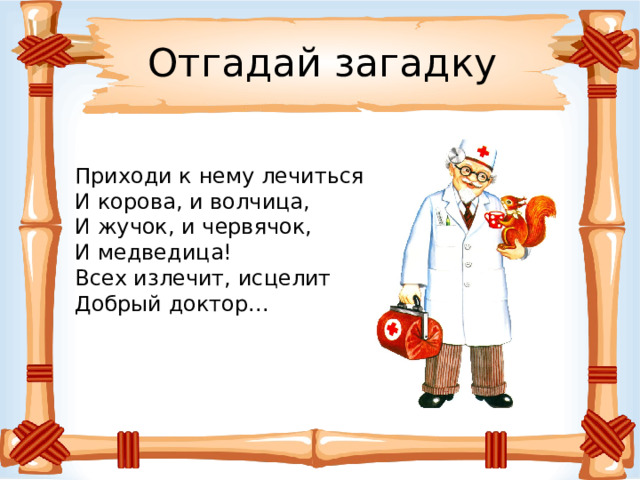 Отгадай загадку

Приходи к нему лечиться
И корова, и волчица,
И жучок, и червячок,
И медведица!
Всех излечит, исцелит
Добрый доктор…